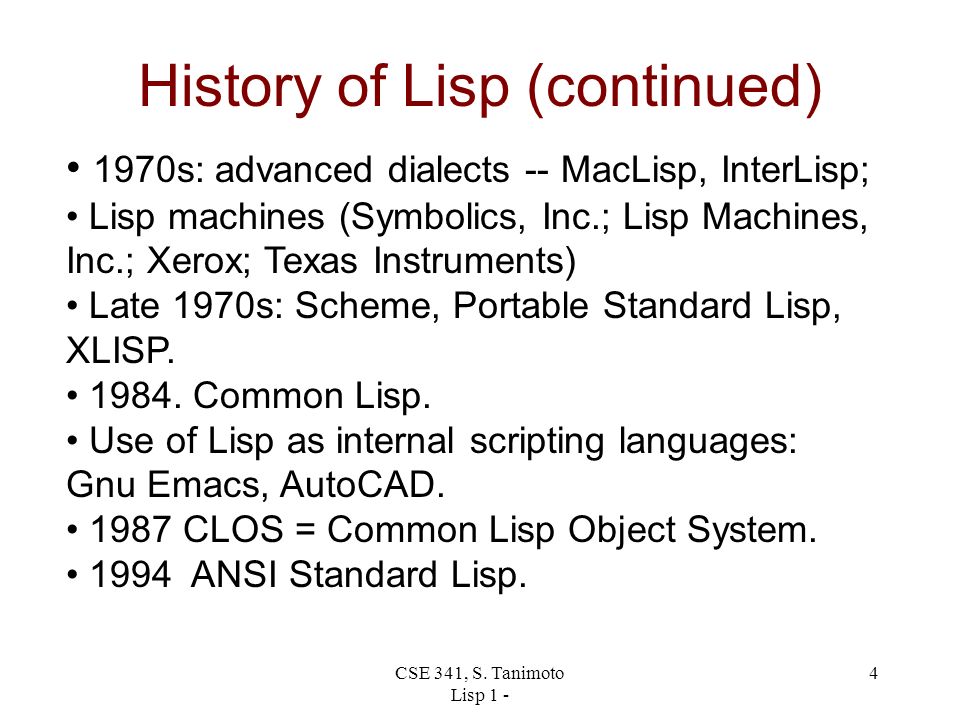 History of Lisp (continued)

• 1970s: advanced dialects -- MacLisp, InterLisp;
• Lisp machines (Symbolics, Inc.; Lisp Machines, Inc.; Xerox; Texas Instruments)
• Late 1970s: Scheme, Portable Standard Lisp, XLISP.
• 1984. Common Lisp.
• Use of Lisp as internal scripting languages: Gnu Emacs, AutoCAD.
• 1987 CLOS = Common Lisp Object System.
• 1994 ANSI Standard Lisp.

CSE 341, S. Tanimoto
Lisp 1 -

4